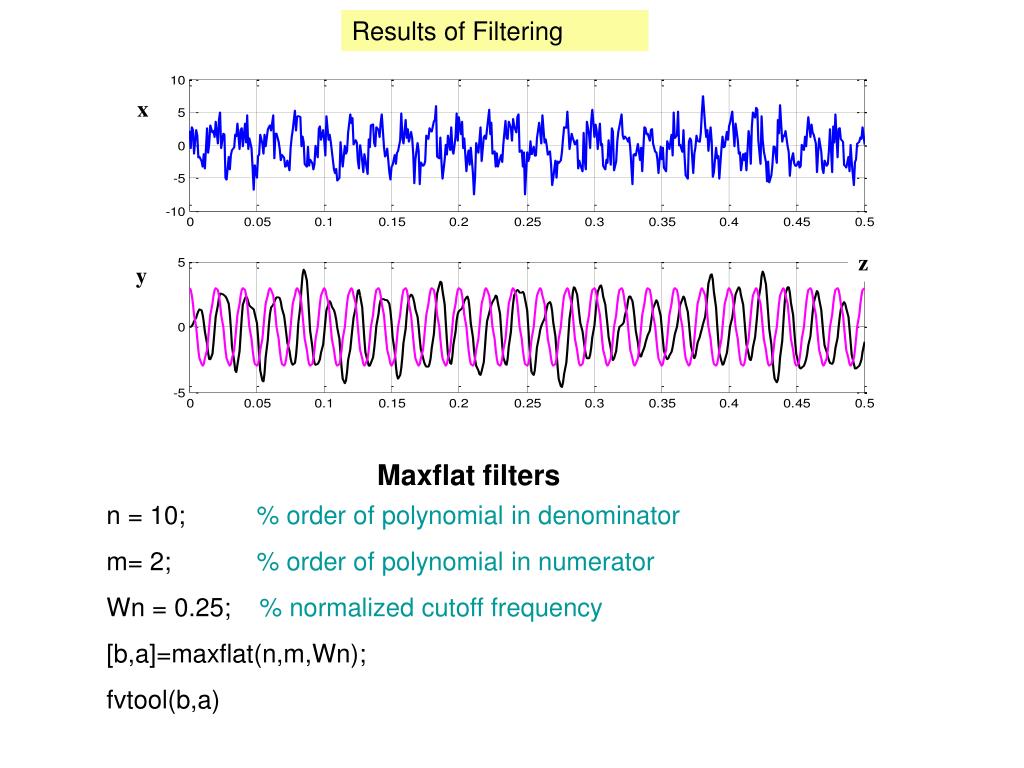 Results of Filtering

x

10
5
0
-5
-10
0 0.05 0.1 0.15 0.2 0.25 0.3 0.35 0.4 0.45 0.5

y

z

5
0
-5
0 0.05 0.1 0.15 0.2 0.25 0.3 0.35 0.4 0.45 0.5

Maxflat filters

n = 10; % order of polynomial in denominator

m= 2; % order of polynomial in numerator

Wn = 0.25; % normalized cutoff frequency

[b,a]=maxflat(n,m,Wn);

fvtool(b,a)